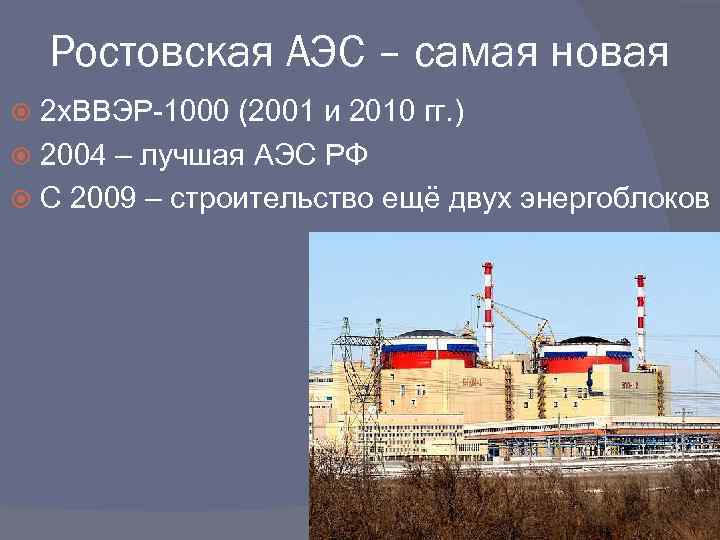 Ростовская АЭС – самая новая

2хВВЭР-1000 (2001 и 2010 гг.)

2004 – лучшая АЭС РФ

С 2009 – строительство ещё двух энергоблоков